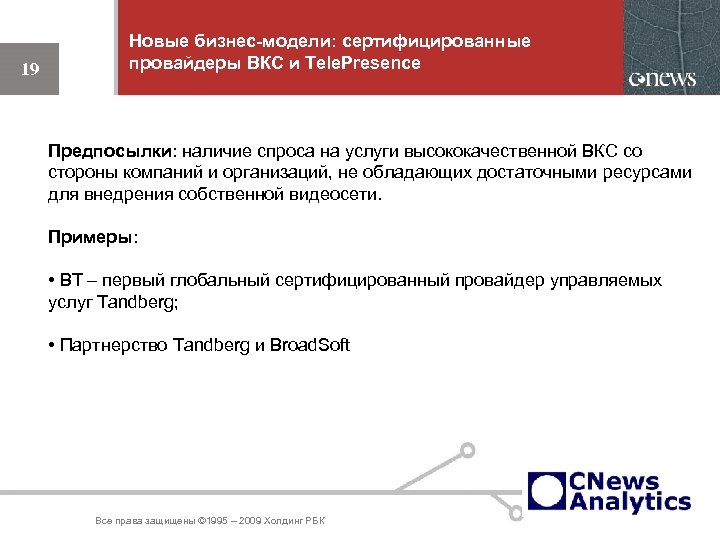 19

Новые бизнес-модели: сертифицированные провайдеры ВКС и TelePresence

cnews

Предпосылки: наличие спроса на услуги высококачественной ВКС со стороны компаний и организаций, не обладающих достаточными ресурсами для внедрения собственной видеосети.

Примеры:

• BT – первый глобальный сертифицированный провайдер управляемых услуг Tandberg;

• Партнерство Tandberg и BroadSoft

CNews Analytics

Все права защищены ©1995 – 2009 Холдинг РБК